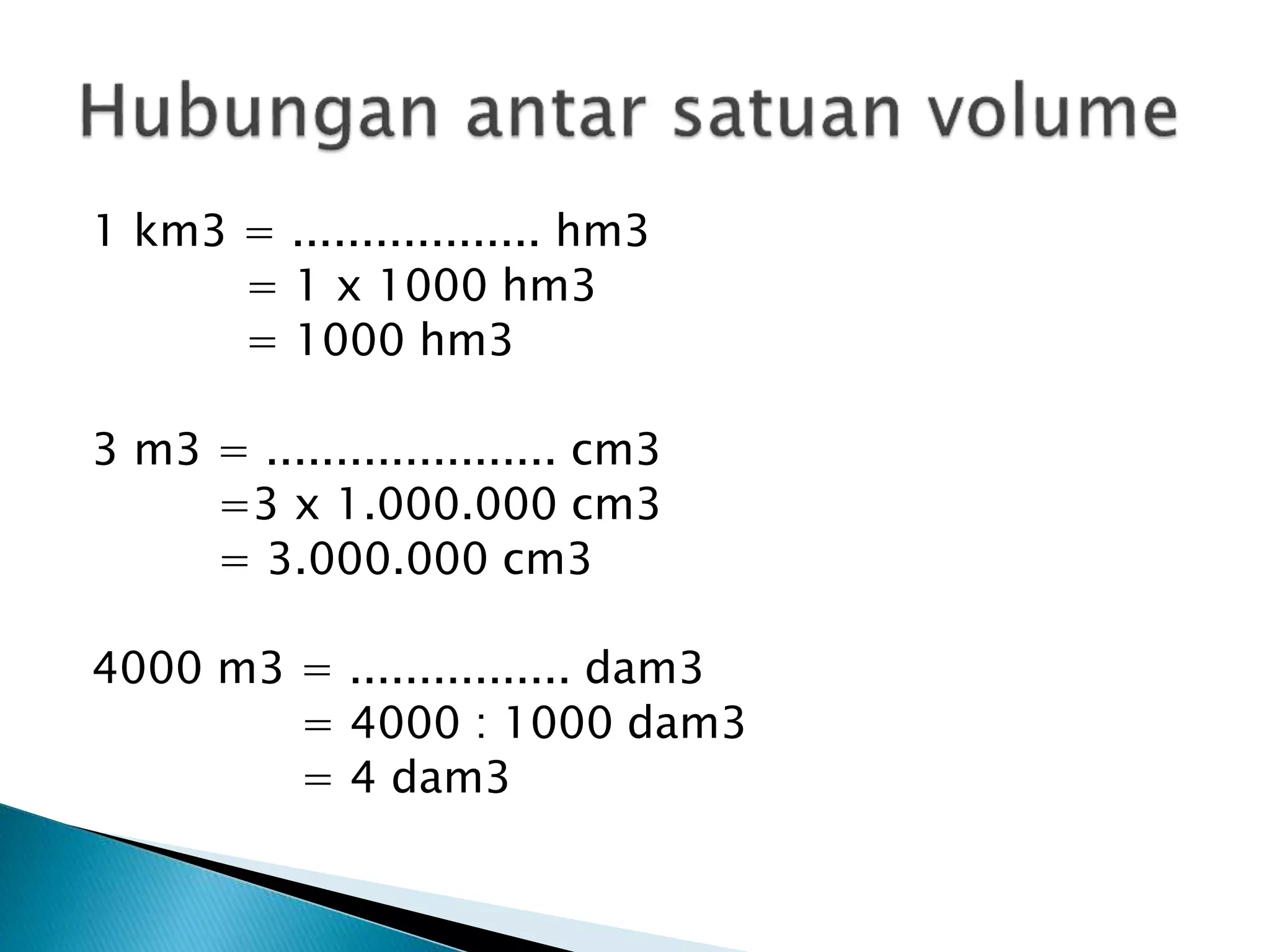 Hubungan antar satuan volume

1 km3 = .................. hm3
= 1 x 1000 hm3
= 1000 hm3

3 m3 = ..................... cm3
=3 x 1.000.000 cm3
= 3.000.000 cm3

4000 m3 = ................ dam3
= 4000 : 1000 dam3
= 4 dam3